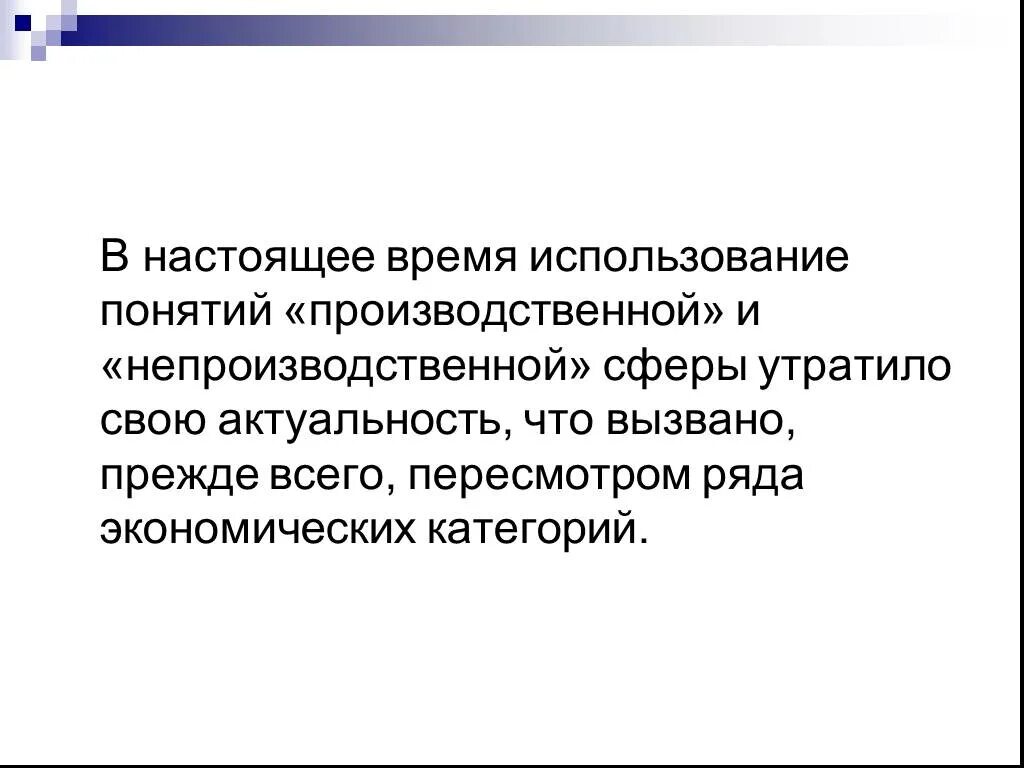 В настоящее время использование понятий «производственной» и «непроизводственной» сферы утратило свою актуальность, что вызвано, прежде всего, пересмотром ряда экономических категорий.